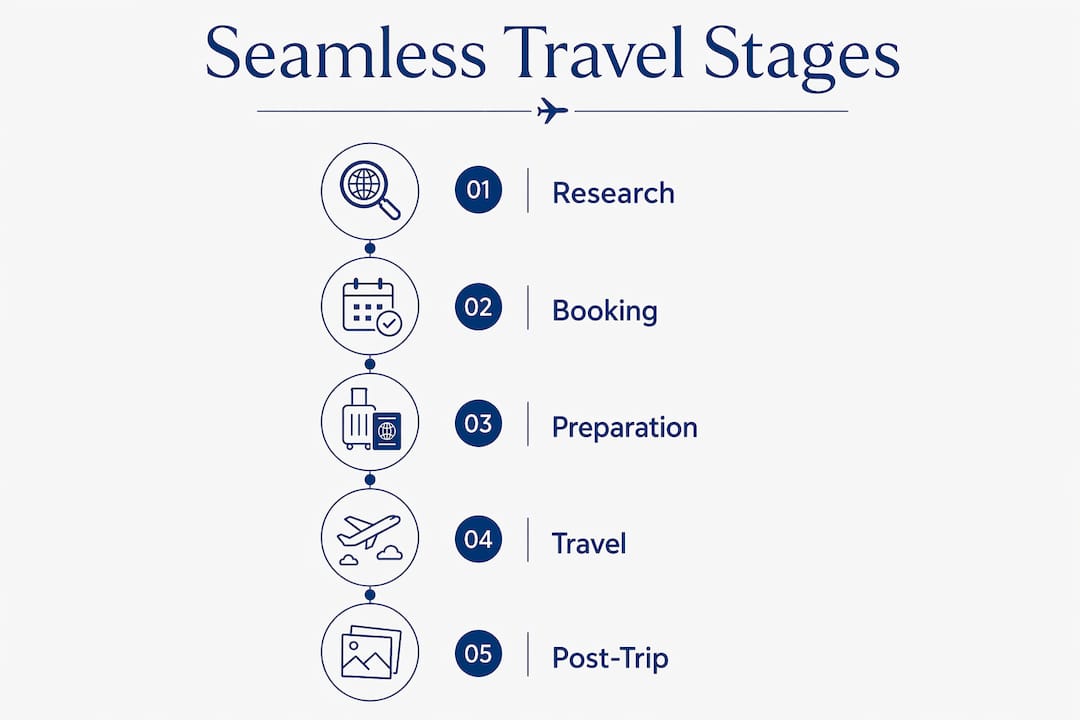 Seamless Travel Stages

01 Research

02 Booking

03 Preparation

04 Travel

05 Post-Trip